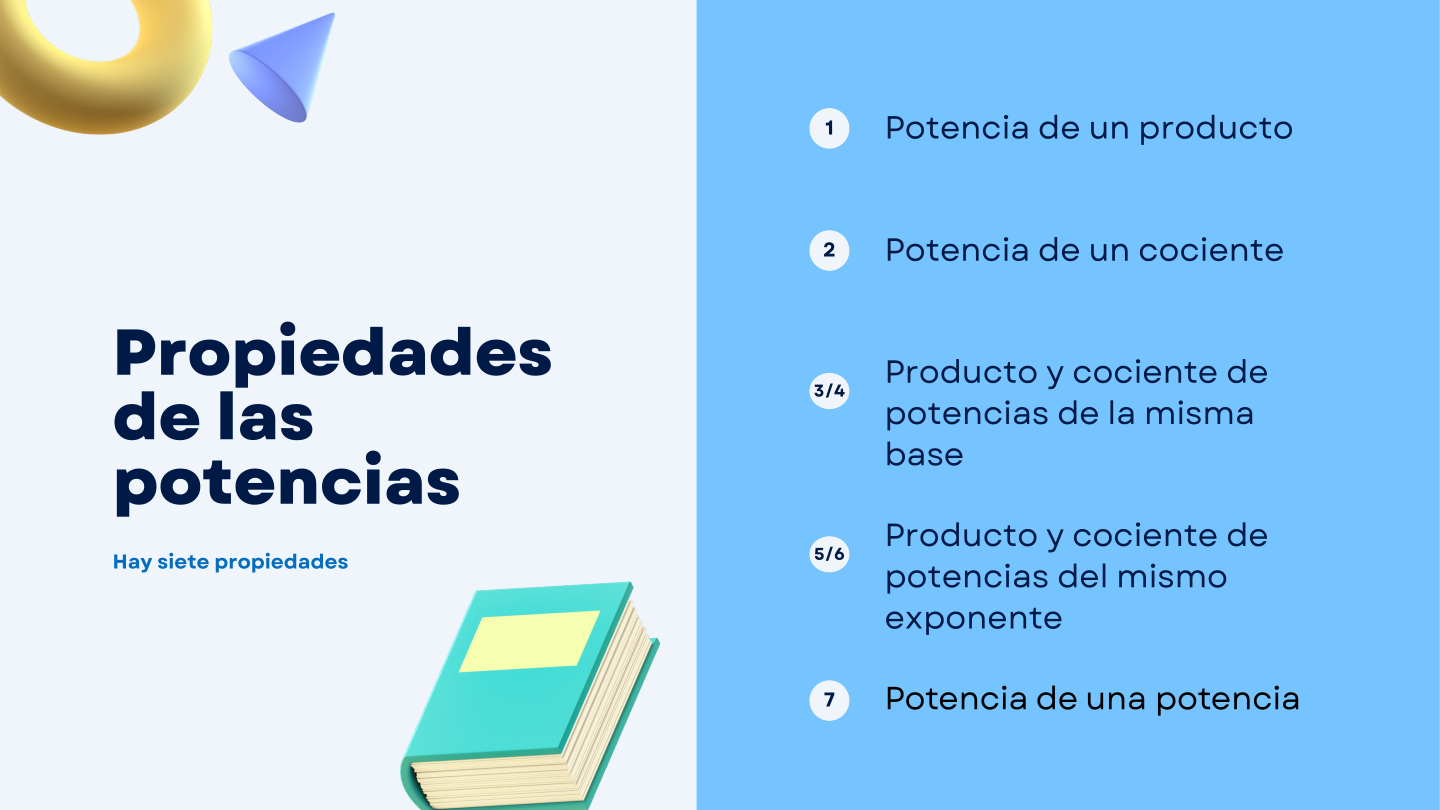 Propiedades de las potencias

Hay siete propiedades

1 Potencia de un producto

2 Potencia de un cociente

3/4 Producto y cociente de potencias de la misma base

5/6 Producto y cociente de potencias del mismo exponente

7 Potencia de una potencia